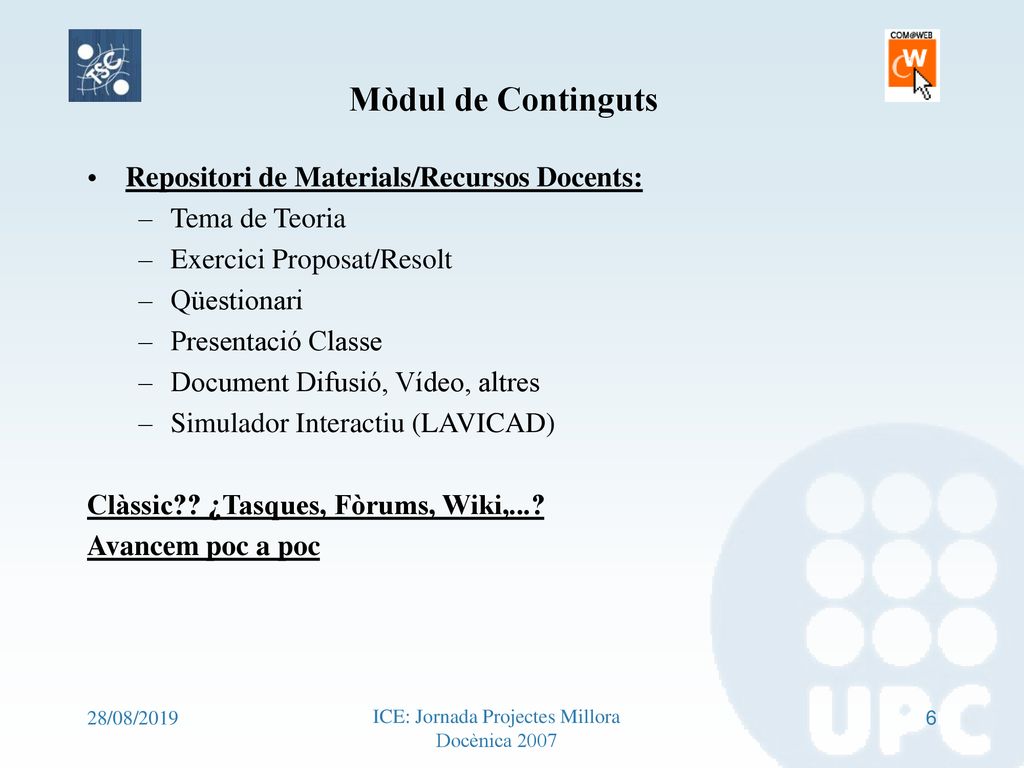 TSC

COM@WEB
CW

Mòdul de Continguts

• Repositori de Materials/Recursos Docents:
– Tema de Teoria
– Exercici Proposat/Resolt
– Qüestionari
– Presentació Classe
– Document Difusió, Vídeo, altres
– Simulador Interactiu (LAVICAD)

Clàssic?? ¿Tasques, Fòrums, Wiki,...?
Avancem poc a poc

UPC

28/08/2019

ICE: Jornada Projectes Millora Docènica 2007

6